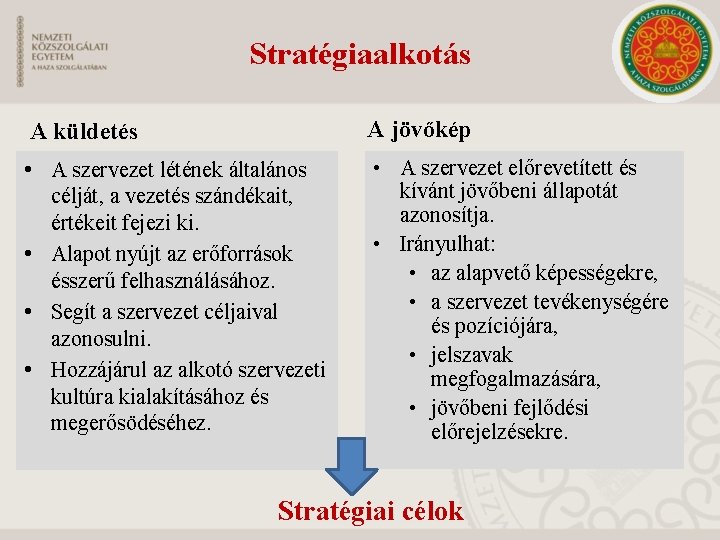 NEMZETI KÖZSZOLGÁLATI EGYETEM
A HAZA SZOLGÁLATÁBAN

Stratégiaalkotás

NEMZETI KÖZSZOLGÁLATI EGYETEM
A HAZA SZOLGÁLATÁBAN

A küldetés

• A szervezet létének általános célját, a vezetés szándékait, értékeit fejezi ki.
• Alapot nyújt az erőforrások ésszerű felhasználásához.
• Segít a szervezet céljaival azonosulni.
• Hozzájárul az alkotó szervezeti kultúra kialakításához és megerősödéséhez.

A jövőkép

• A szervezet előrevetített és kívánt jövőbeni állapotát azonosítja.
• Irányulhat:
  • az alapvető képességekre,
  • a szervezet tevékenységére és pozíciójára,
  • jelszavak megfogalmazására,
  • jövőbeni fejlődési előrejelzésekre.

Stratégiai célok